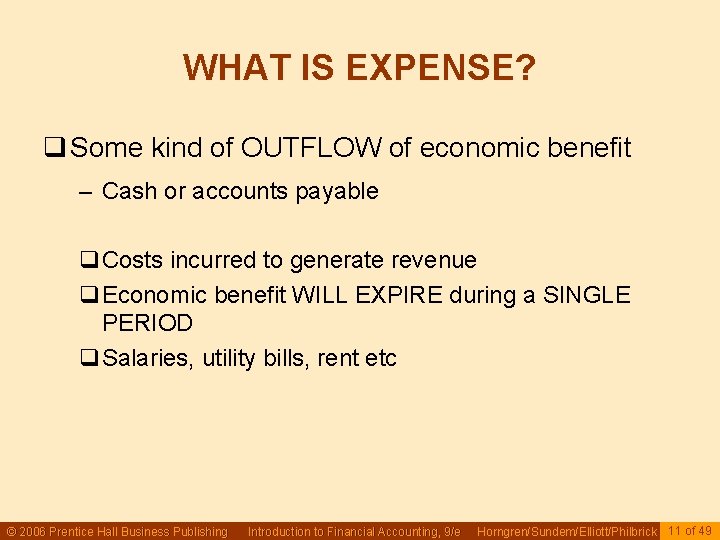 WHAT IS EXPENSE?

❑ Some kind of OUTFLOW of economic benefit

– Cash or accounts payable

❑ Costs incurred to generate revenue

❑ Economic benefit WILL EXPIRE during a SINGLE PERIOD

❑ Salaries, utility bills, rent etc

© 2006 Prentice Hall Business Publishing Introduction to Financial Accounting, 9/e Horngren/Sundem/Elliott/Philbrick 11 of 49